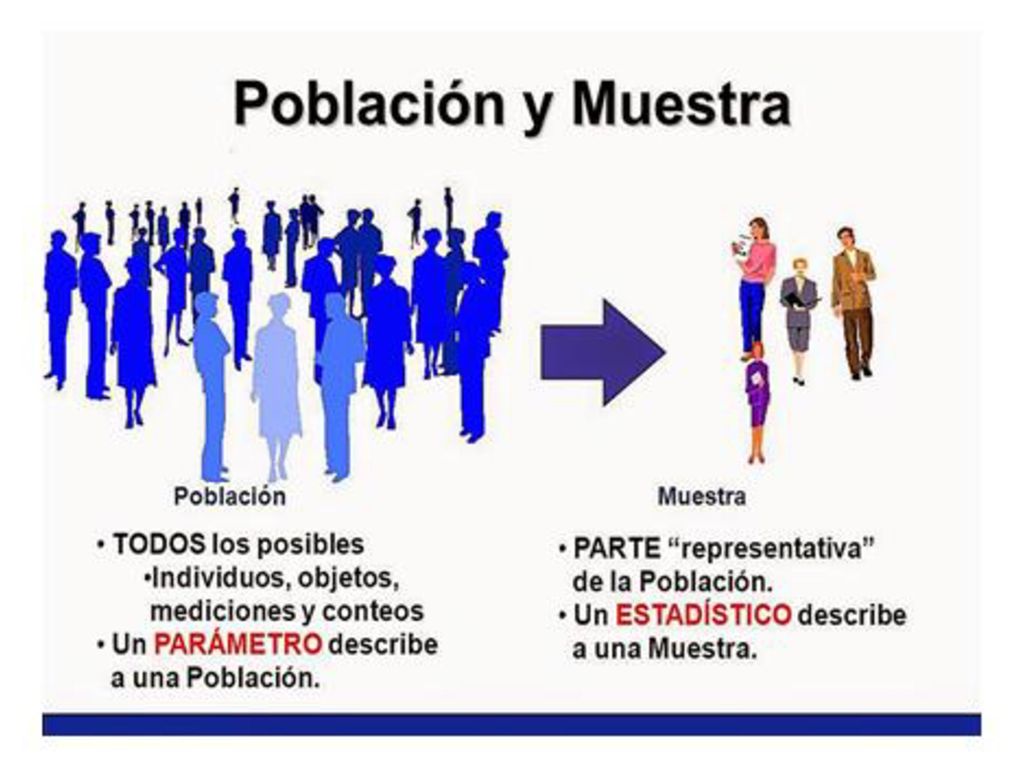 Población y Muestra

Población

• TODOS los posibles
•Individuos, objetos, mediciones y conteos
• Un PARÁMETRO describe a una Población.

Muestra

• PARTE “representativa” de la Población.
• Un ESTADÍSTICO describe a una Muestra.